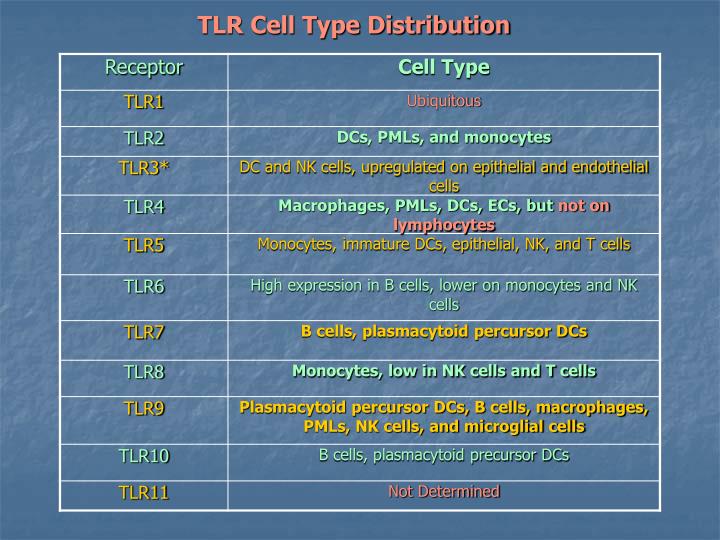 TLR Cell Type Distribution

| Receptor | Cell Type |
|---|---|
| TLR1 | Ubiquitous |
| TLR2 | DCs, PMLs, and monocytes |
| TLR3* | DC and NK cells, upregulated on epithelial and endothelial cells |
| TLR4 | Macrophages, PMLs, DCs, ECs, but not on lymphocytes |
| TLR5 | Monocytes, immature DCs, epithelial, NK, and T cells |
| TLR6 | High expression in B cells, lower on monocytes and NK cells |
| TLR7 | B cells, plasmacytoid percursor DCs |
| TLR8 | Monocytes, low in NK cells and T cells |
| TLR9 | Plasmacytoid percursor DCs, B cells, macrophages, PMLs, NK cells, and microglial cells |
| TLR10 | B cells, plasmacytoid precursor DCs |
| TLR11 | Not Determined |